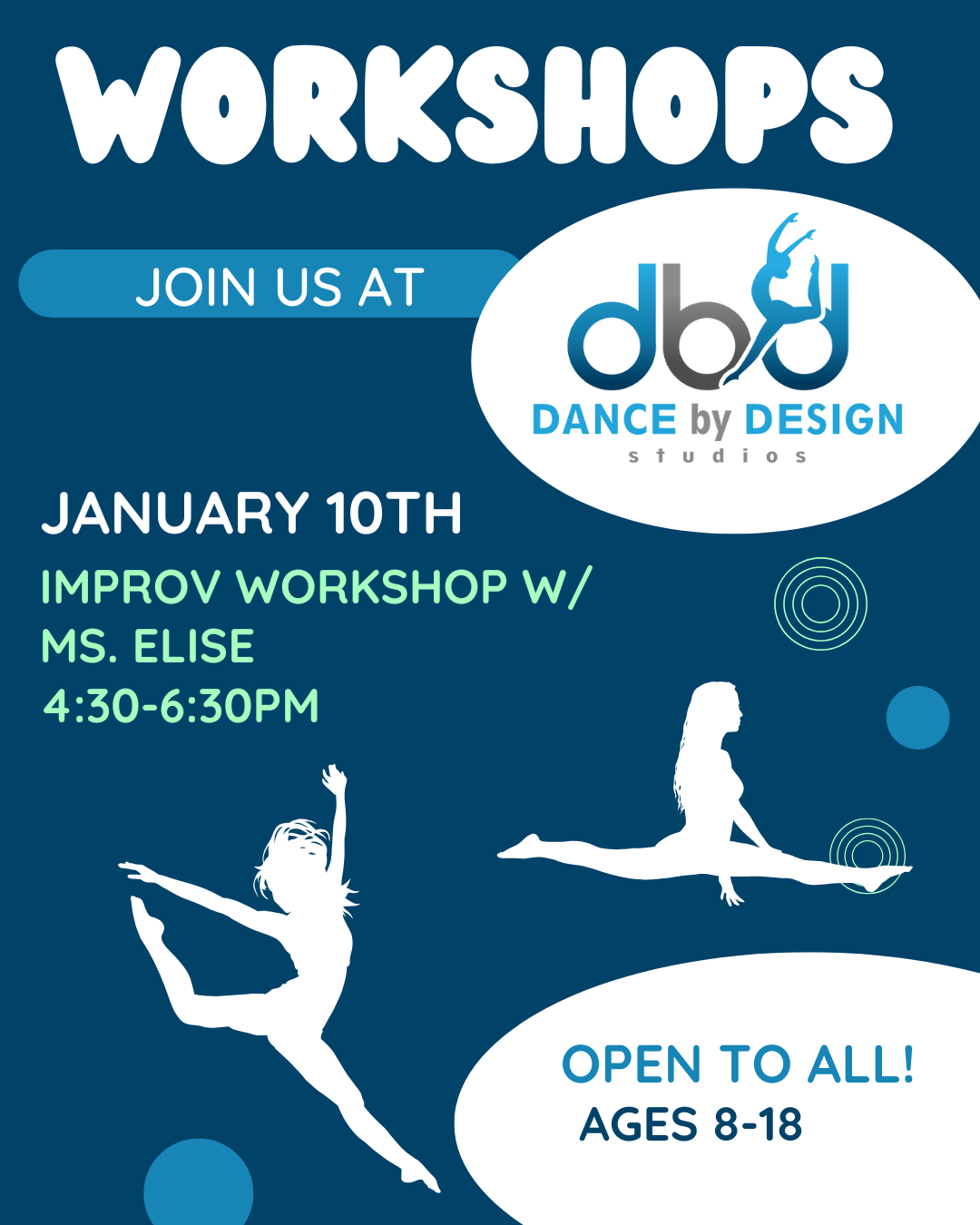 WORKSHOPS

JOIN US AT

dbd
DANCE by DESIGN
studios

JANUARY 10TH

IMPROV WORKSHOP W/
MS. ELISE
4:30-6:30PM

OPEN TO ALL!
AGES 8-18